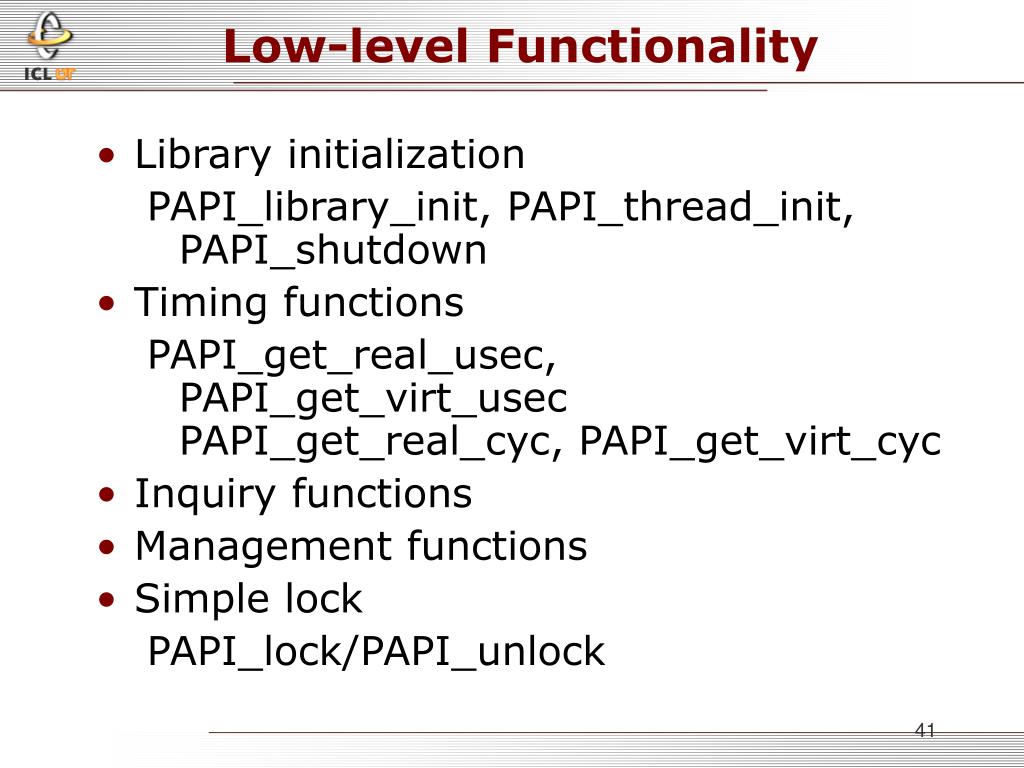 ICL UT

Low-level Functionality

• Library initialization
PAPI_library_init, PAPI_thread_init, PAPI_shutdown
• Timing functions
PAPI_get_real_usec, PAPI_get_virt_usec
PAPI_get_real_cyc, PAPI_get_virt_cyc
• Inquiry functions
• Management functions
• Simple lock
PAPI_lock/PAPI_unlock

41